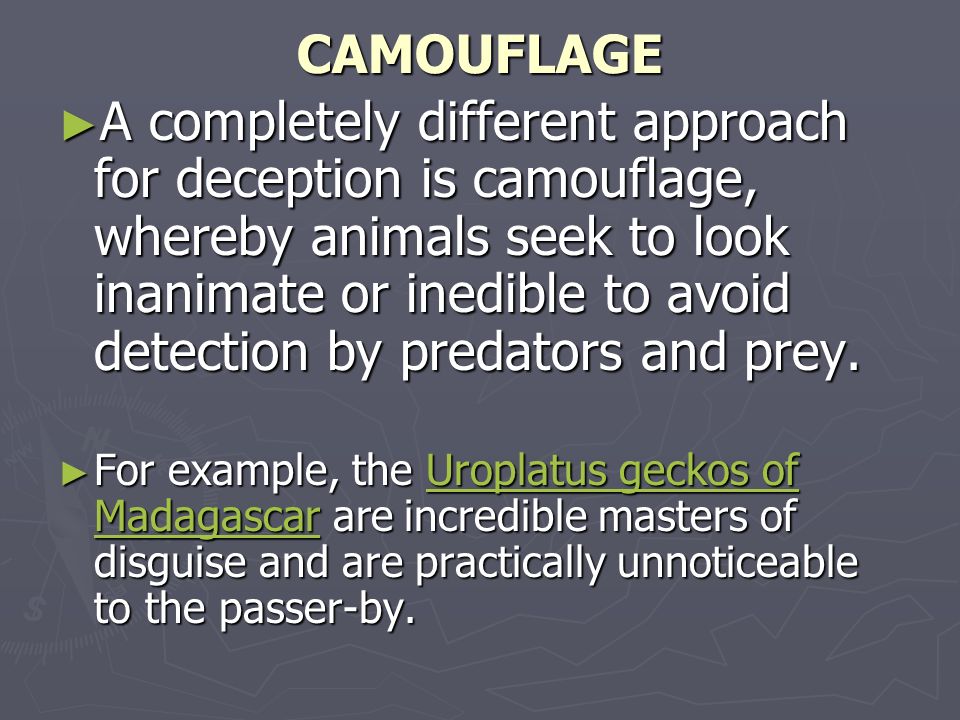 CAMOUFLAGE

►A completely different approach for deception is camouflage, whereby animals seek to look inanimate or inedible to avoid detection by predators and prey.

►For example, the Uroplatus geckos of Madagascar are incredible masters of disguise and are practically unnoticeable to the passer-by.